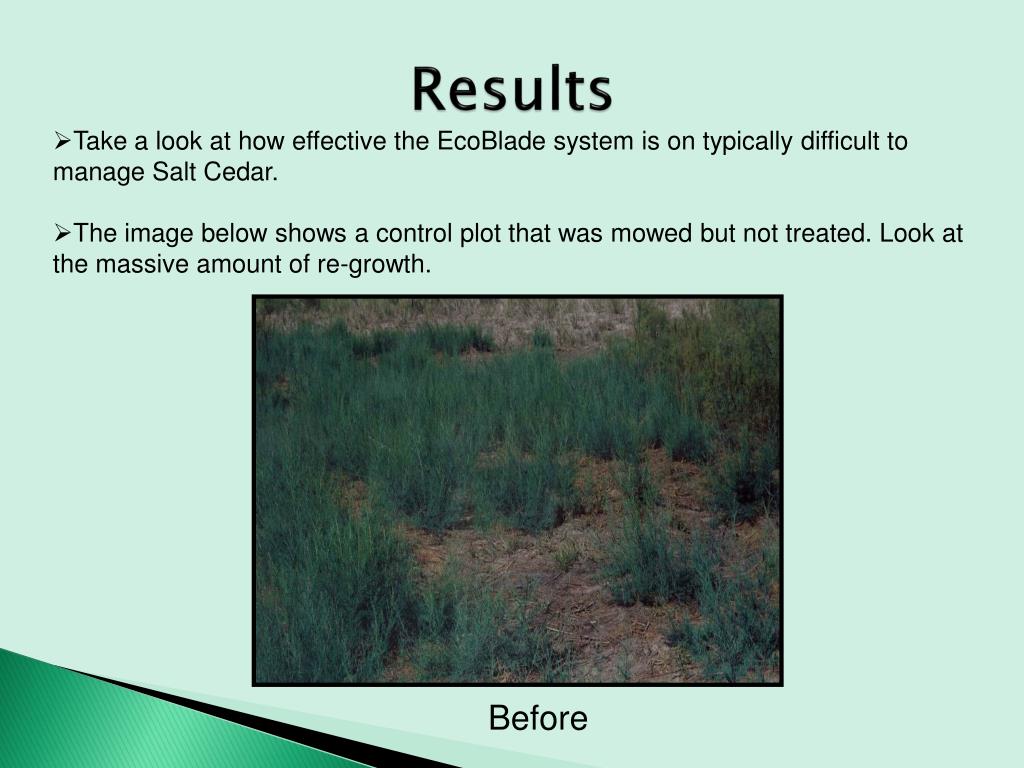 Results

➢Take a look at how effective the EcoBlade system is on typically difficult to manage Salt Cedar.

➢The image below shows a control plot that was mowed but not treated. Look at the massive amount of re-growth.

Before